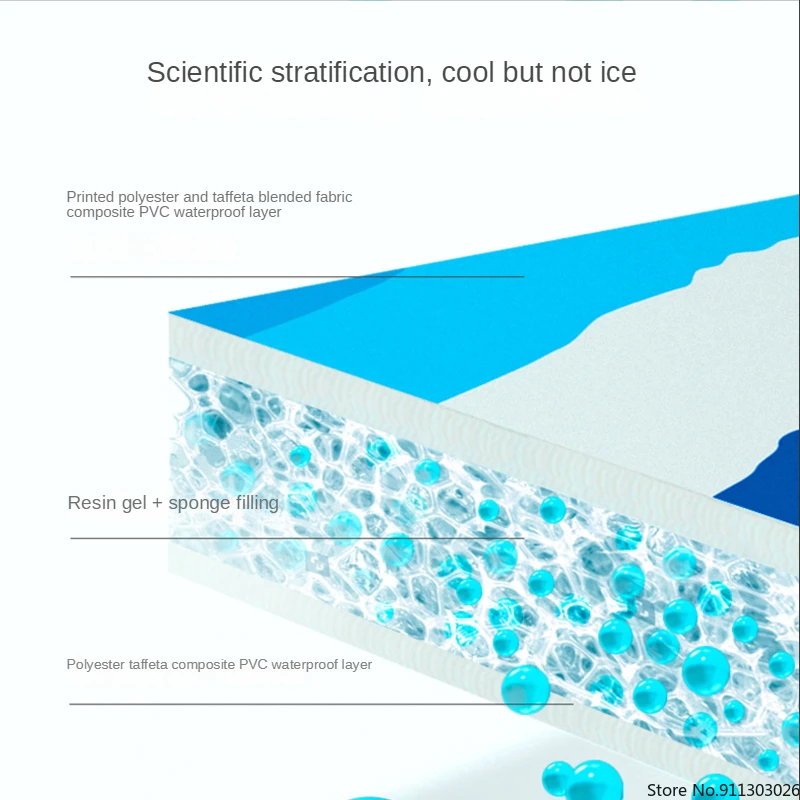 Scientific stratification, cool but not ice

Printed polyester and taffeta blended fabric composite PVC waterproof layer

Resin gel + sponge filling

Polyester taffeta composite PVC waterproof layer

Store No.911303026